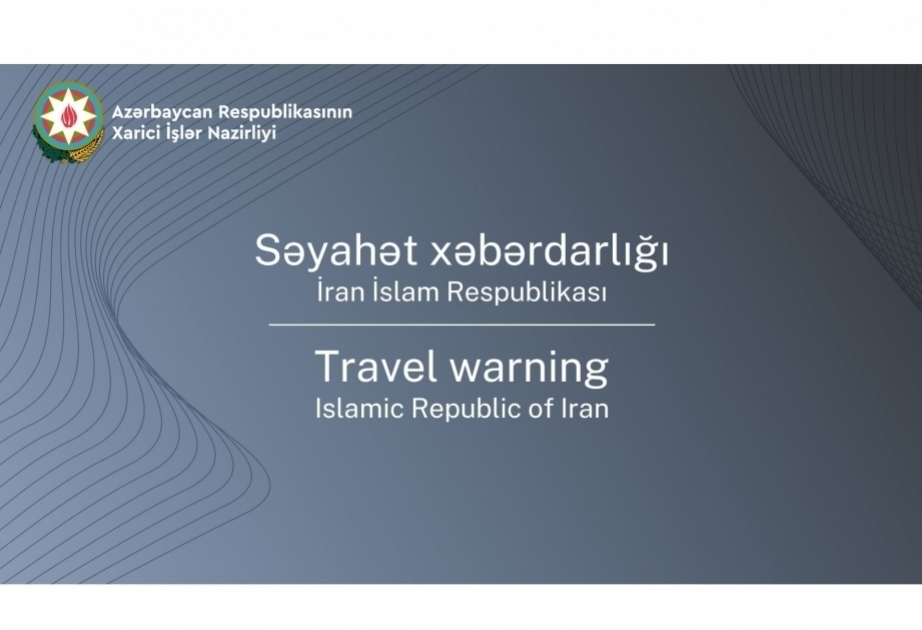 Azərbaycan Respublikasının
Xarici İşlər Nazirliyi

Səyahət xəbərdarlığı
İran İslam Respublikası

Travel warning
Islamic Republic of Iran